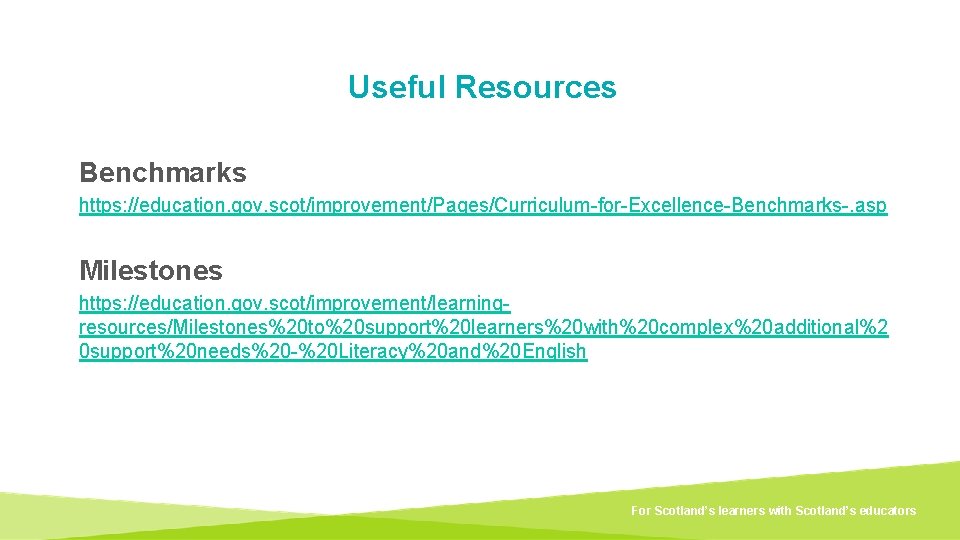 Useful Resources

Benchmarks

https://education.gov.scot/improvement/Pages/Curriculum-for-Excellence-Benchmarks-.asp

Milestones

https://education.gov.scot/improvement/learning-resources/Milestones%20to%20support%20learners%20with%20complex%20additional%20support%20needs%20-%20Literacy%20and%20English

For Scotland's learners with Scotland's educators